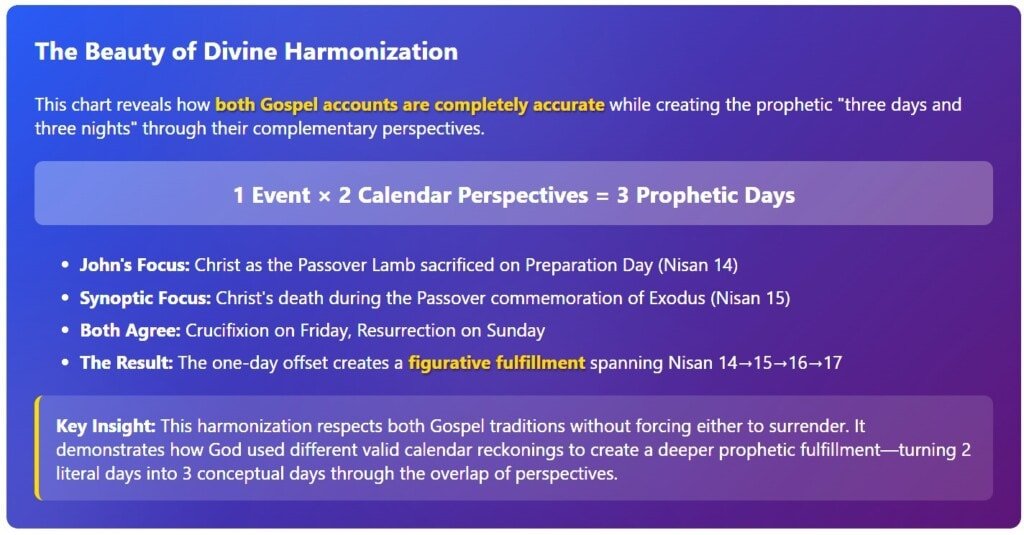 The Beauty of Divine Harmonization

This chart reveals how both Gospel accounts are completely accurate while creating the prophetic "three days and three nights" through their complementary perspectives.

1 Event × 2 Calendar Perspectives = 3 Prophetic Days

- John's Focus: Christ as the Passover Lamb sacrificed on Preparation Day (Nisan 14)
- Synoptic Focus: Christ's death during the Passover commemoration of Exodus (Nisan 15)
- Both Agree: Crucifixion on Friday, Resurrection on Sunday
- The Result: The one-day offset creates a figurative fulfillment spanning Nisan 14→15→16→17

Key Insight: This harmonization respects both Gospel traditions without forcing either to surrender. It demonstrates how God used different valid calendar reckonings to create a deeper prophetic fulfillment—turning 2 literal days into 3 conceptual days through the overlap of perspectives.